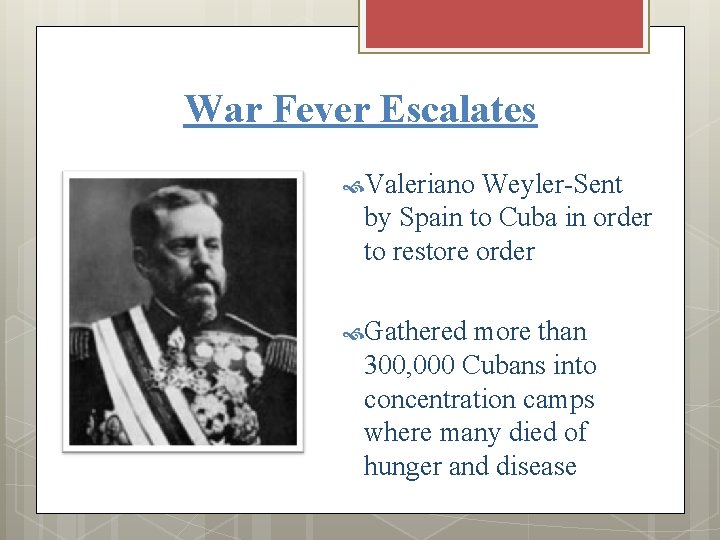 War Fever Escalates

Valeriano Weyler-Sent by Spain to Cuba in order to restore order

Gathered more than 300,000 Cubans into concentration camps where many died of hunger and disease